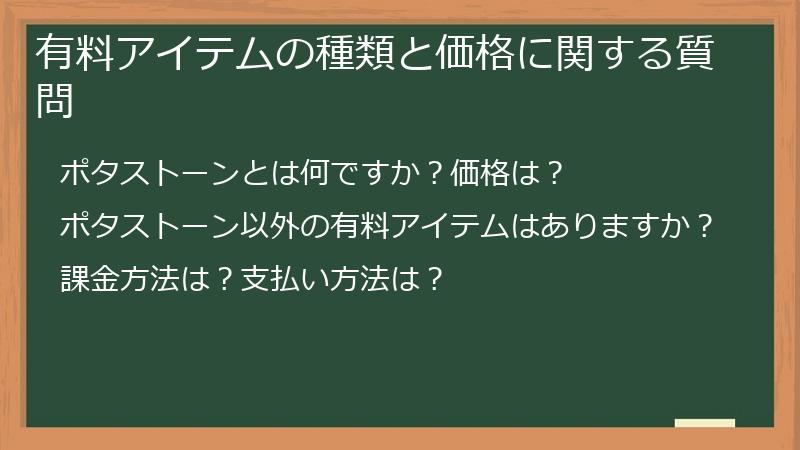 有料アイテムの種類と価格に関する質問

ポタストーンとは何ですか？価格は？

ポタストーン以外の有料アイテムはありますか？

課金方法は？支払い方法は？